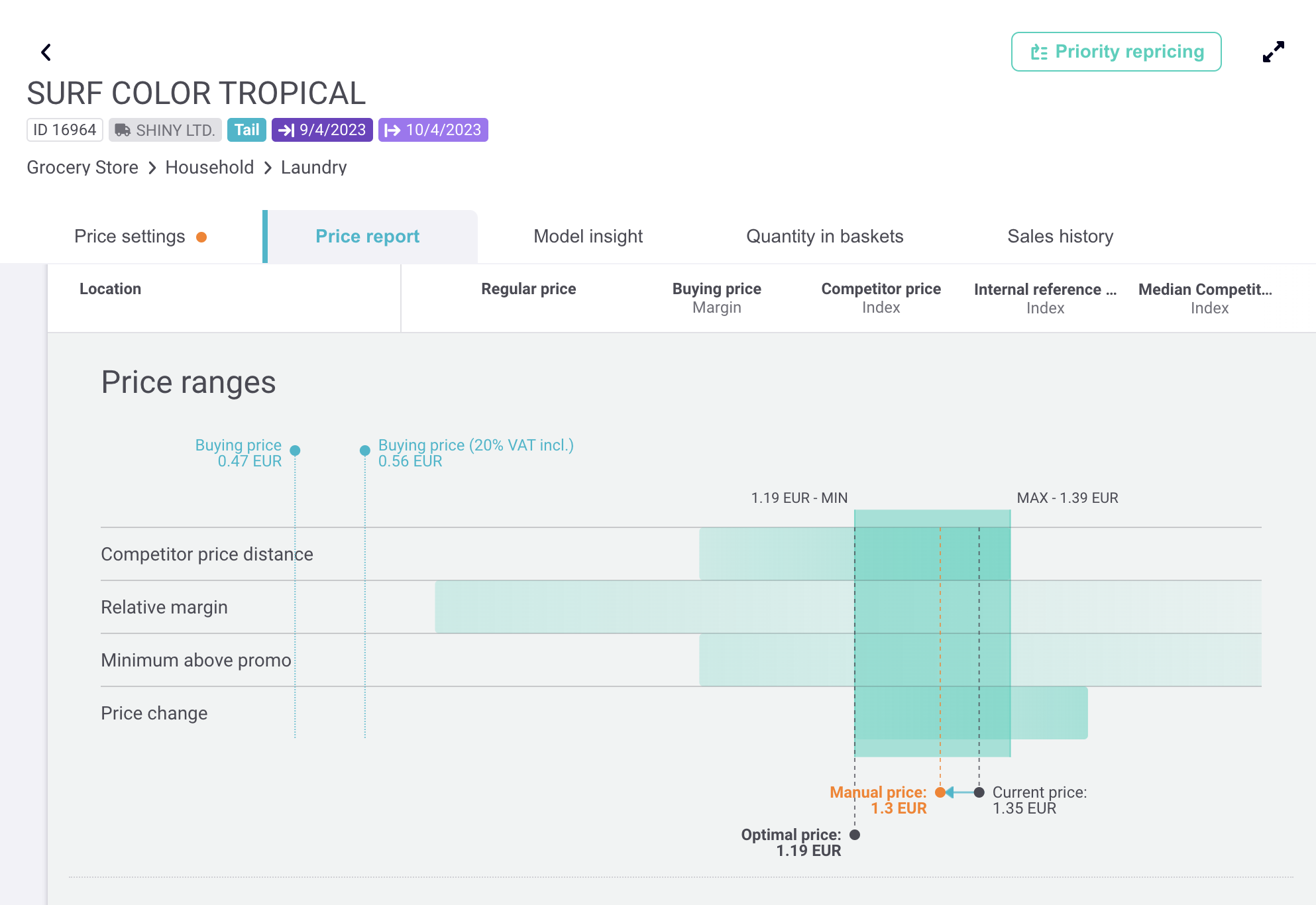 Priority repricing

SURF COLOR TROPICAL

ID 16964 SHINY LTD. Tail 9/4/2023 10/4/2023

Grocery Store > Household > Laundry

Price settings Price report Model insight Quantity in baskets Sales history

| Location | Regular price | Buying price Margin | Competitor price Index | Internal reference ... Index | Median Competit... Index |
|---|---|---|---|---|---|

Price ranges

Buying price 0.47 EUR

Buying price (20% VAT incl.) 0.56 EUR

1.19 EUR - MIN

MAX - 1.39 EUR

Competitor price distance

Relative margin

Minimum above promo

Price change

Manual price: 1.3 EUR

Current price: 1.35 EUR

Optimal price: 1.19 EUR